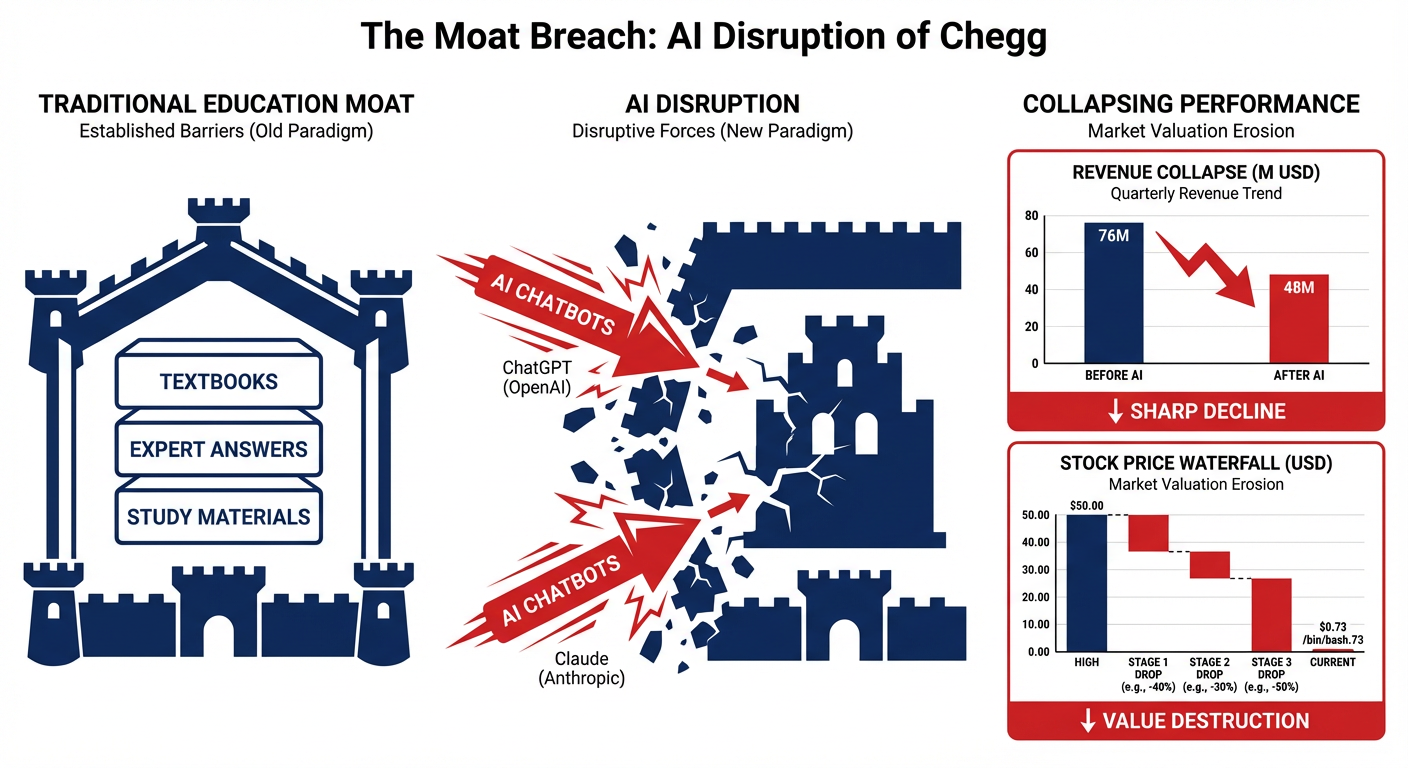 The Moat Breach: AI Disruption of Chegg

TRADITIONAL EDUCATION MOAT
Established Barriers (Old Paradigm)

TEXTBOOKS
EXPERT ANSWERS
STUDY MATERIALS

AI DISRUPTION
Disruptive Forces (New Paradigm)

AI CHATBOTS
ChatGPT (OpenAI)

AI CHATBOTS
Claude (Anthropic)

COLLAPSING PERFORMANCE
Market Valuation Erosion

REVENUE COLLAPSE (M USD)
Quarterly Revenue Trend

80
60
40
20
0

76M
48M

BEFORE AI
AFTER AI

↓ SHARP DECLINE

STOCK PRICE WATERFALL (USD)
Market Valuation Erosion

50.00
40.00
30.00
20.00
10.00
0.00

$50.00
$0.73
/bin/bash.73

HIGH
STAGE 1 DROP (e.g., -40%)
STAGE 2 DROP (e.g., -30%)
STAGE 3 DROP (e.g., -50%)
CURRENT

↓ VALUE DESTRUCTION